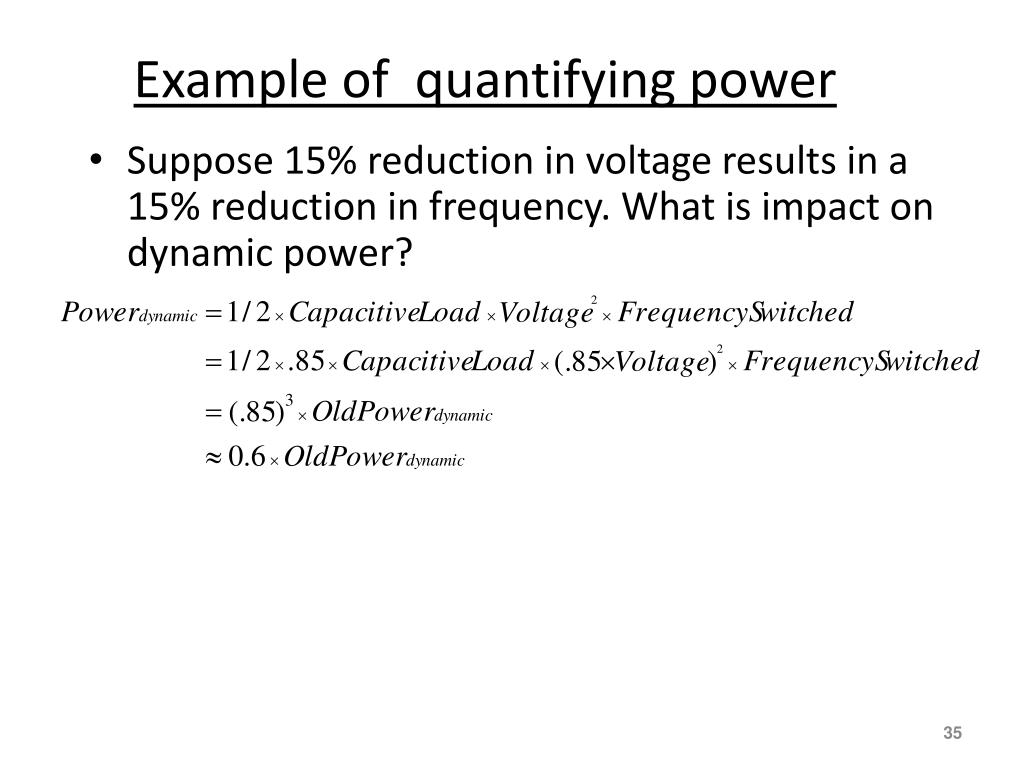 Example of quantifying power

• Suppose 15% reduction in voltage results in a 15% reduction in frequency. What is impact on dynamic power?

$Power_{dynamic} = 1/2 \times CapacitiveLoad \times Voltage^2 \times FrequencySwitched$

$= 1/2 \times .85 \times CapacitiveLoad \times (.85 \times Voltage)^2 \times FrequencySwitched$

$= (.85)^3 \times OldPower_{dynamic}$

$\approx 0.6 \times OldPower_{dynamic}$

35